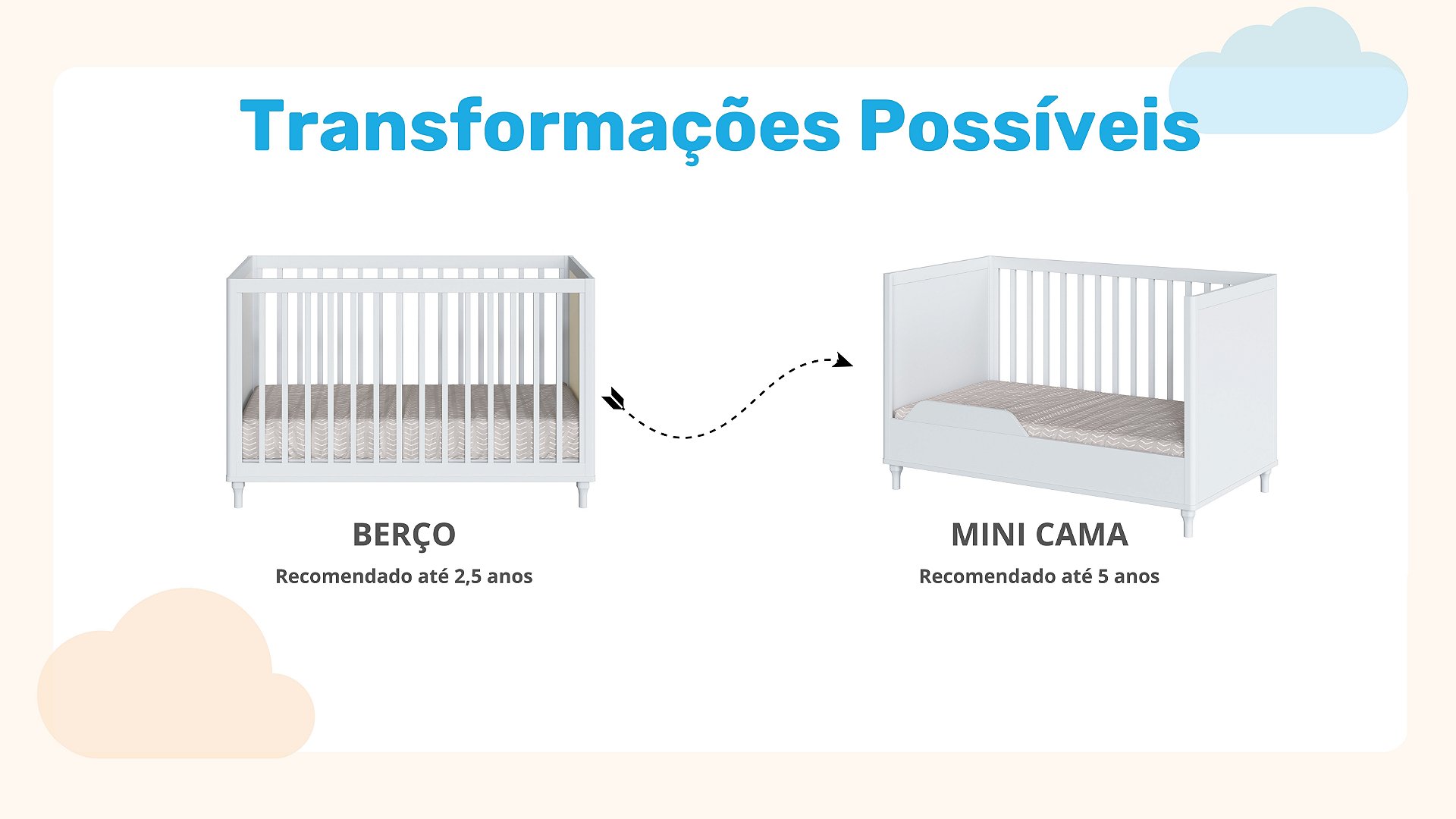 Transformações Possíveis

BERÇO
Recomendado até 2,5 anos

MINI CAMA
Recomendado até 5 anos